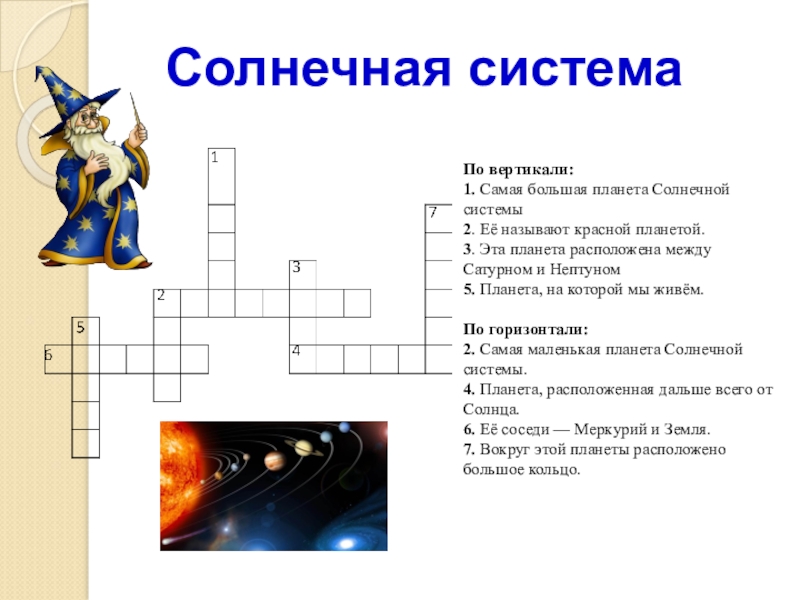 Солнечная система

1
7
3
2
5
6
4

По вертикали:
1. Самая большая планета Солнечной системы
2. Её называют красной планетой.
3. Эта планета расположена между Сатурном и Нептуном
5. Планета, на которой мы живём.

По горизонтали:
2. Самая маленькая планета Солнечной системы.
4. Планета, расположенная дальше всего от Солнца.
6. Её соседи — Меркурий и Земля.
7. Вокруг этой планеты расположено большое кольцо.